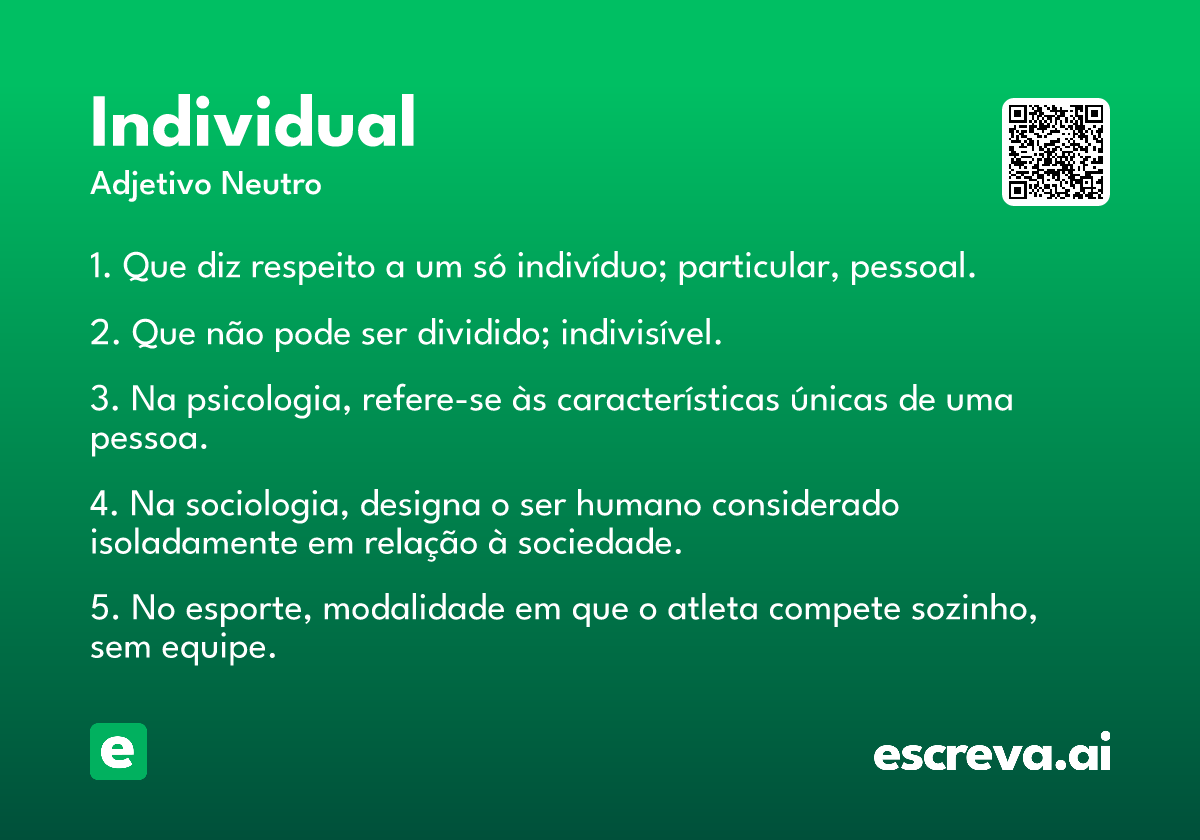 Individual

Adjetivo Neutro

1. Que diz respeito a um só indivíduo; particular, pessoal.

2. Que não pode ser dividido; indivisível.

3. Na psicologia, refere-se às características únicas de uma pessoa.

4. Na sociologia, designa o ser humano considerado isoladamente em relação à sociedade.

5. No esporte, modalidade em que o atleta compete sozinho, sem equipe.

e

escreva.ai